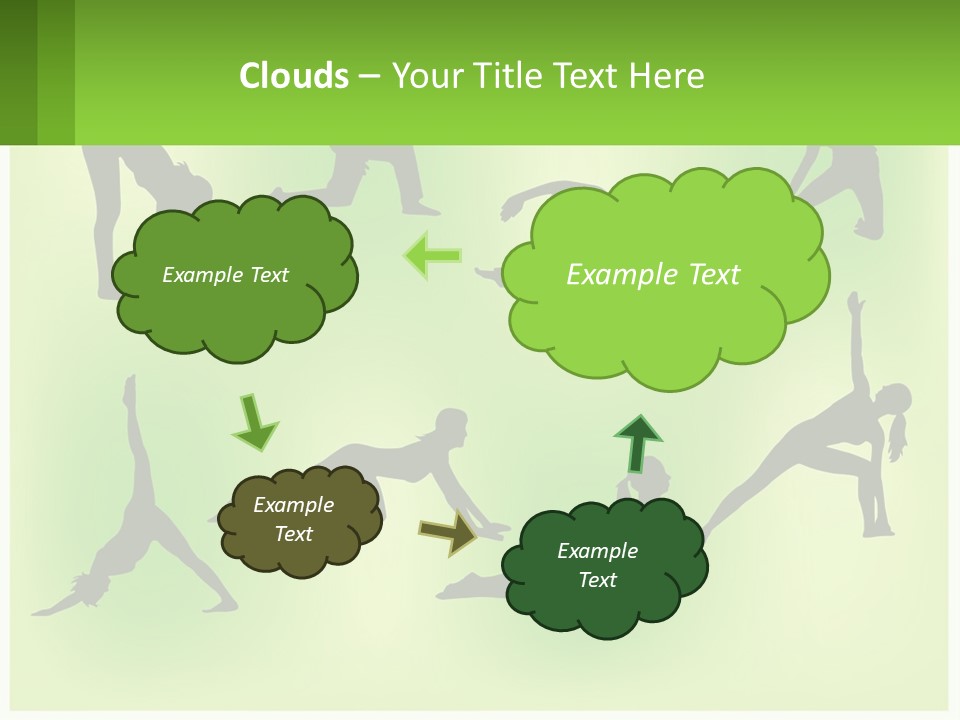 Clouds – Your Title Text Here

Example Text

Example Text

Example Text

Example Text